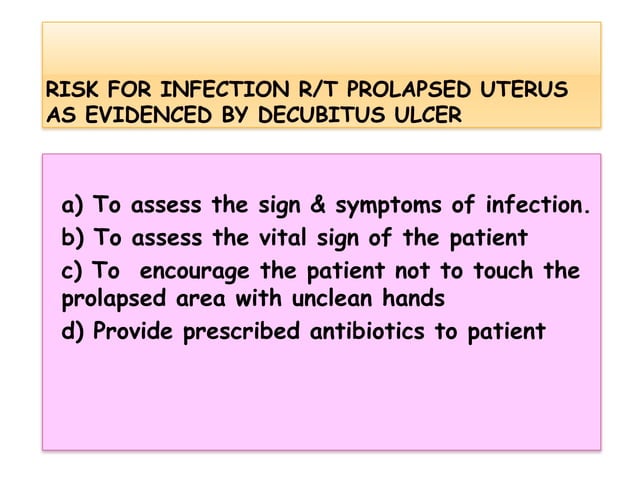 RISK FOR INFECTION R/T PROLAPSED UTERUS AS EVIDENCED BY DECUBITUS ULCER

a) To assess the sign & symptoms of infection.
b) To assess the vital sign of the patient
c) To encourage the patient not to touch the prolapsed area with unclean hands
d) Provide prescribed antibiotics to patient